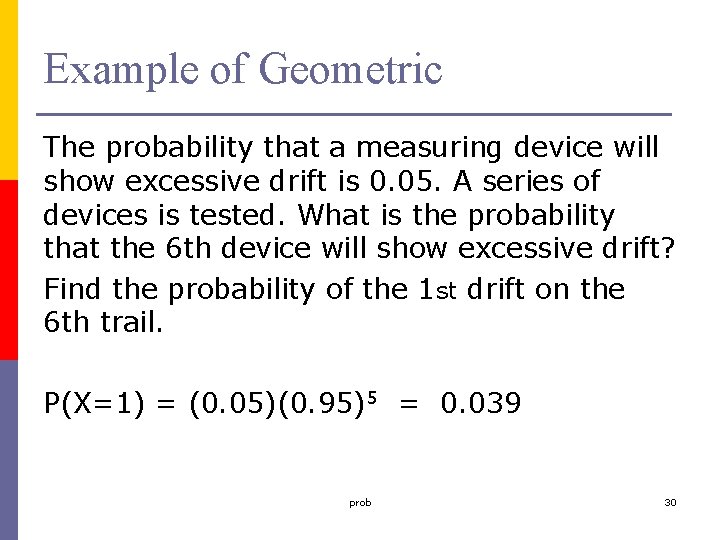 Example of Geometric

The probability that a measuring device will show excessive drift is 0.05. A series of devices is tested. What is the probability that the 6th device will show excessive drift?

Find the probability of the 1st drift on the 6th trail.

$P(X=1) = (0.05)(0.95)^5 = 0.039$

prob

30